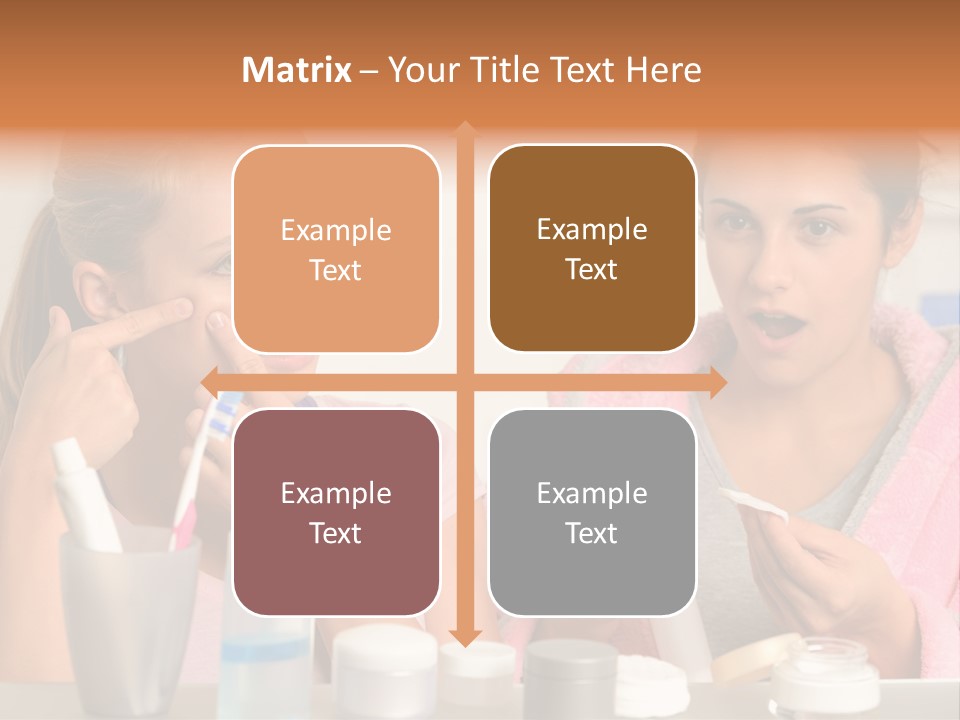 Matrix – Your Title Text Here

Example Text

Example Text

Example Text

Example Text